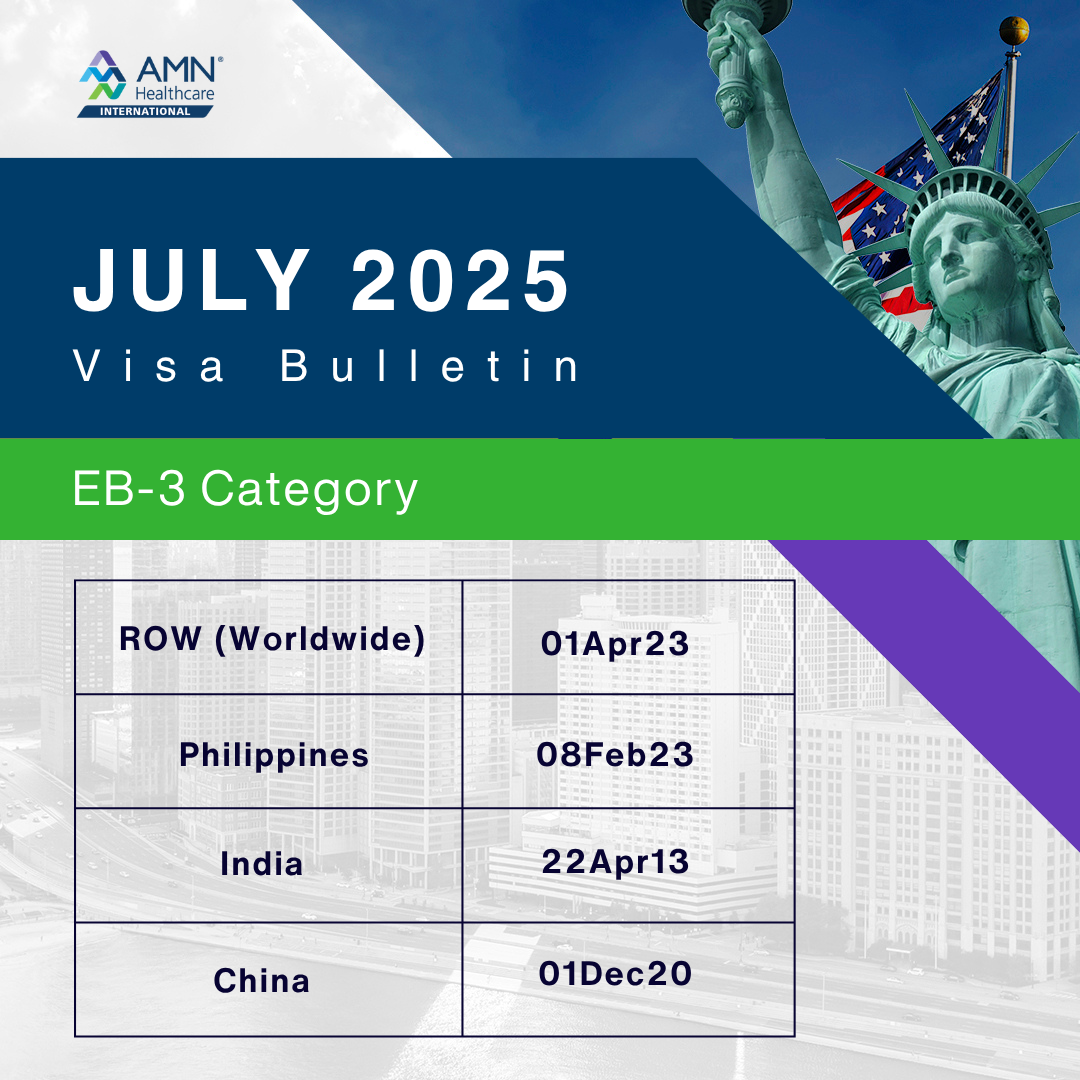 AMN® Healthcare INTERNATIONAL

JULY 2025
Visa Bulletin

EB-3 Category

| ROW (Worldwide) | 01Apr23 |
|---|---|
| Philippines | 08Feb23 |
| India | 22Apr13 |
| China | 01Dec20 |